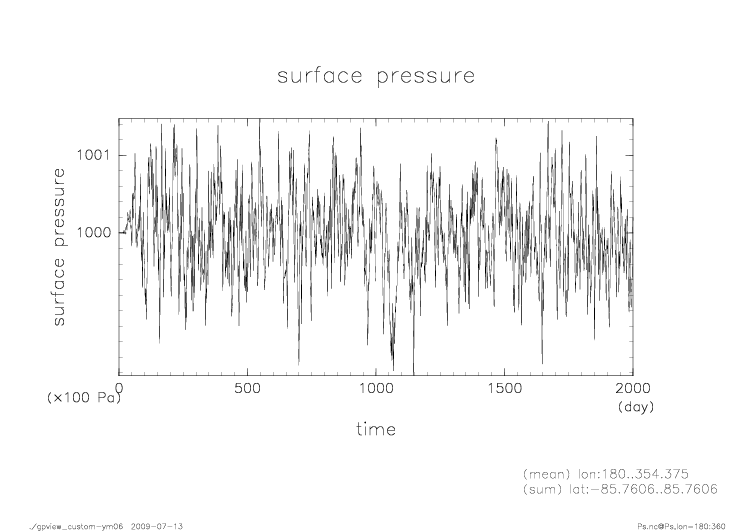 surface pressure

surface pressure

1001

1000

(×100 Pa)

0

500

1000

1500

2000

(day)

time

(mean) lon:180..354.375
(sum) lat:-85.7606..85.7606

./gpview_custom-ym06 2009-07-13

Ps.nc@Ps,lon=180:360